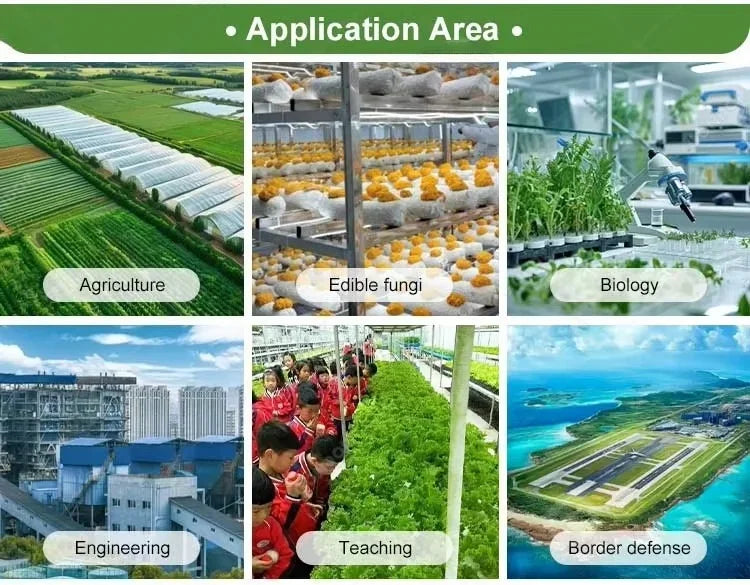 • Application Area •

Agriculture

Edible fungi

Biology

Engineering

Teaching

Border defense